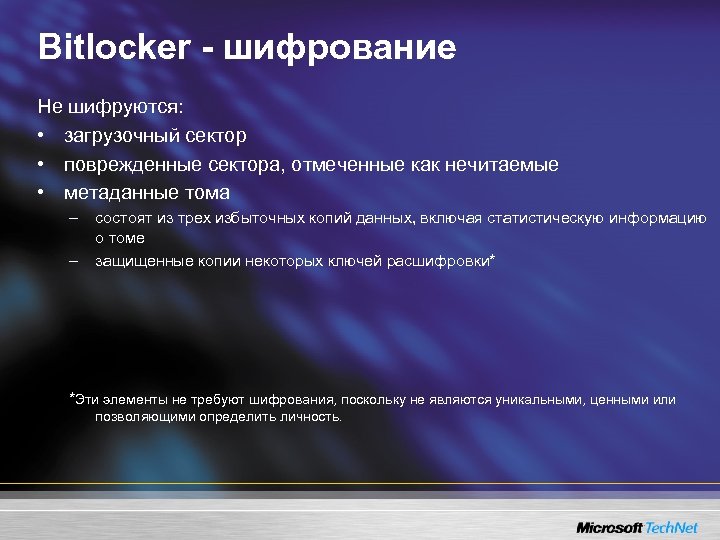 Bitlocker - шифрование

Не шифруются:

• загрузочный сектор
• поврежденные сектора, отмеченные как нечитаемые
• метаданные тома
  – состоят из трех избыточных копий данных, включая статистическую информацию о томе
  – защищенные копии некоторых ключей расшифровки*

*Эти элементы не требуют шифрования, поскольку не являются уникальными, ценными или позволяющими определить личность.

Microsoft TechNet